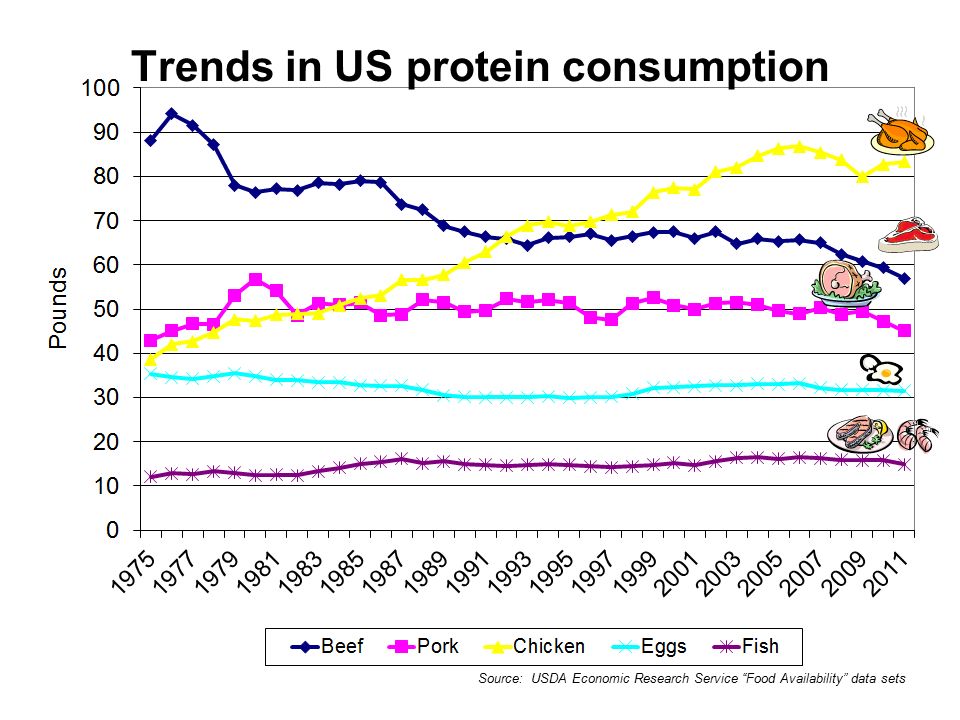 Trends in US protein consumption

Pounds

100
90
80
70
60
50
40
30
20
10
0

1975
1977
1979
1981
1983
1985
1987
1989
1991
1993
1995
1997
1999
2001
2003
2005
2007
2009
2011

Beef
Pork
Chicken
Eggs
Fish

Source: USDA Economic Research Service "Food Availability" data sets